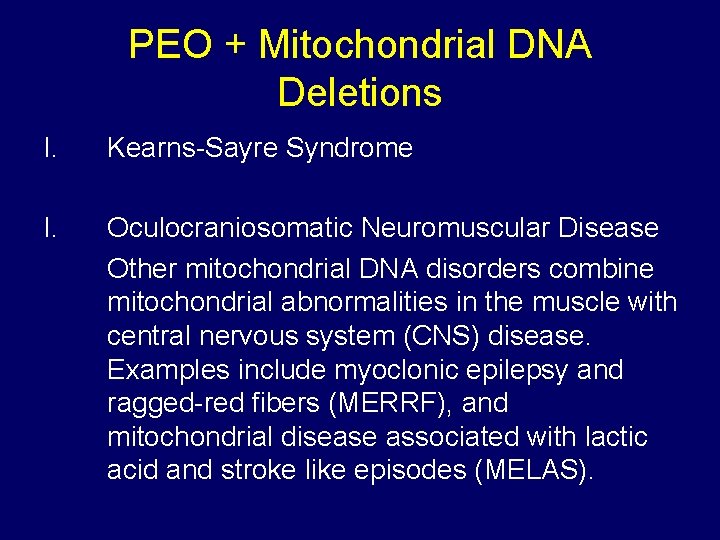 PEO + Mitochondrial DNA Deletions

I. Kearns-Sayre Syndrome

I. Oculocraniosomatic Neuromuscular Disease

Other mitochondrial DNA disorders combine mitochondrial abnormalities in the muscle with central nervous system (CNS) disease. Examples include myoclonic epilepsy and ragged-red fibers (MERRF), and mitochondrial disease associated with lactic acid and stroke like episodes (MELAS).